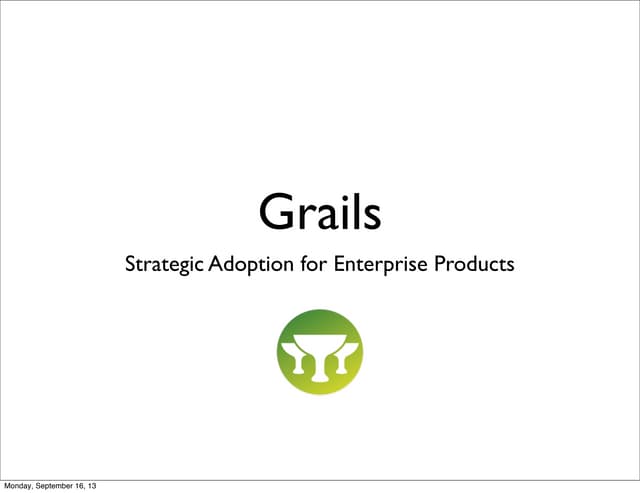 Grails

Strategic Adoption for Enterprise Products

Monday, September 16, 13